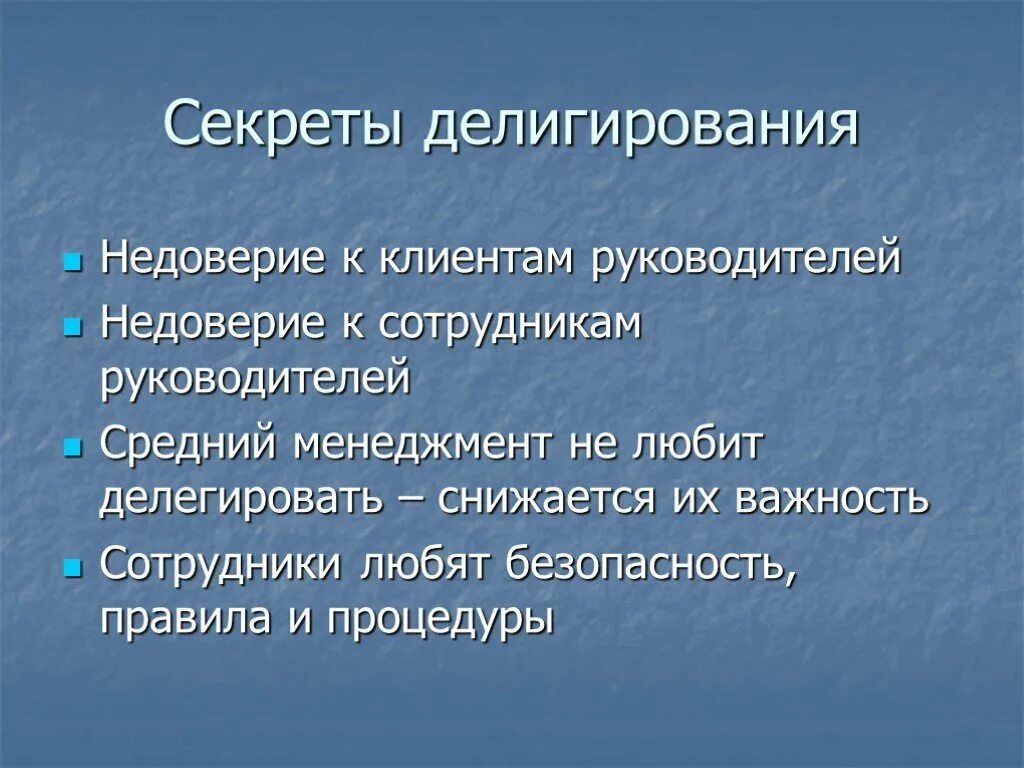 Секреты делигирования

- Недоверие к клиентам руководителей
- Недоверие к сотрудникам руководителей
- Средний менеджмент не любит делегировать – снижается их важность
- Сотрудники любят безопасность, правила и процедуры